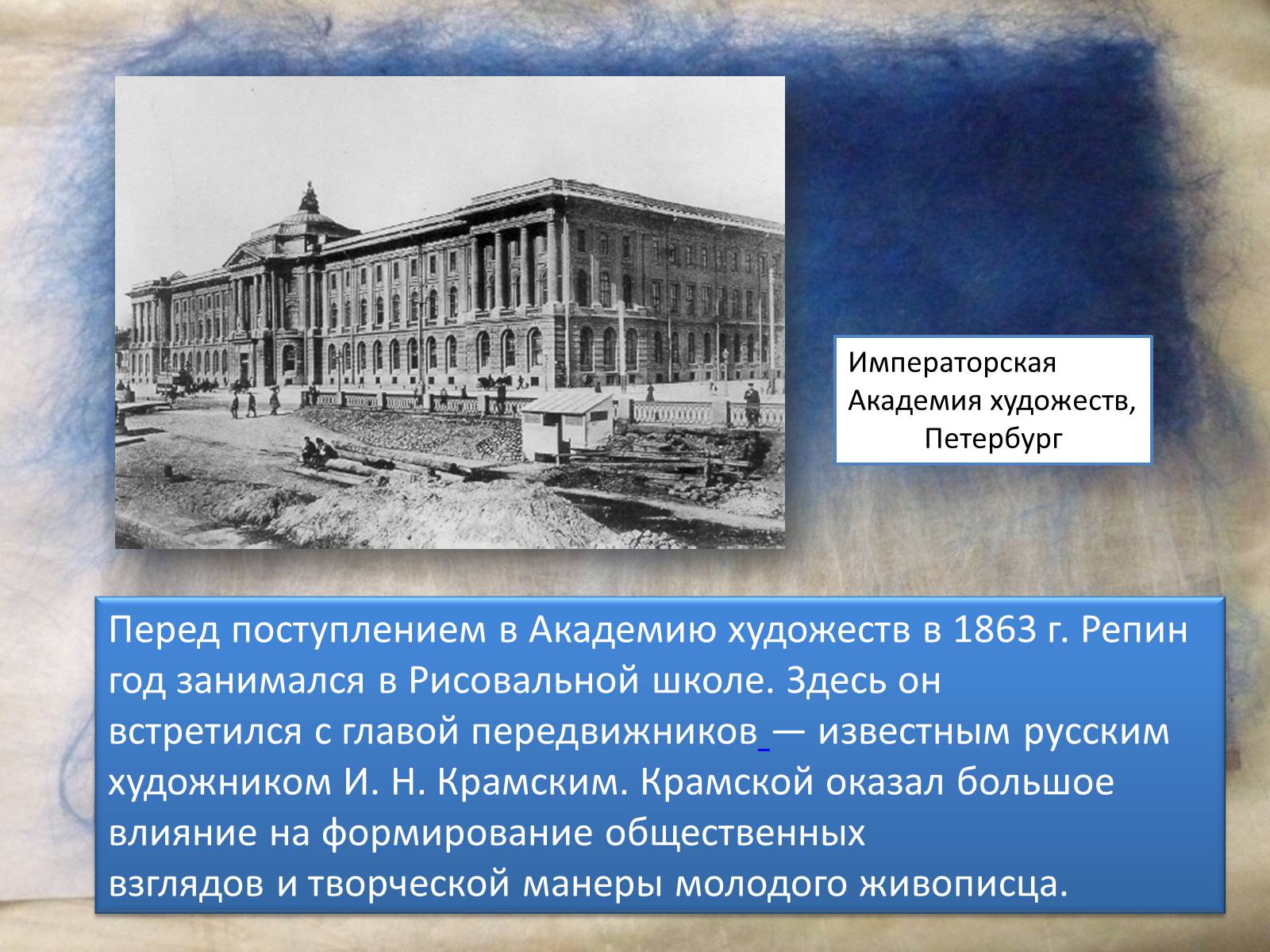 Императорская Академия художеств, Петербург

Перед поступлением в Академию художеств в 1863 г. Репин год занимался в Рисовальной школе. Здесь он встретился с главой передвижников — известным русским художником И. Н. Крамским. Крамской оказал большое влияние на формирование общественных взглядов и творческой манеры молодого живописца.